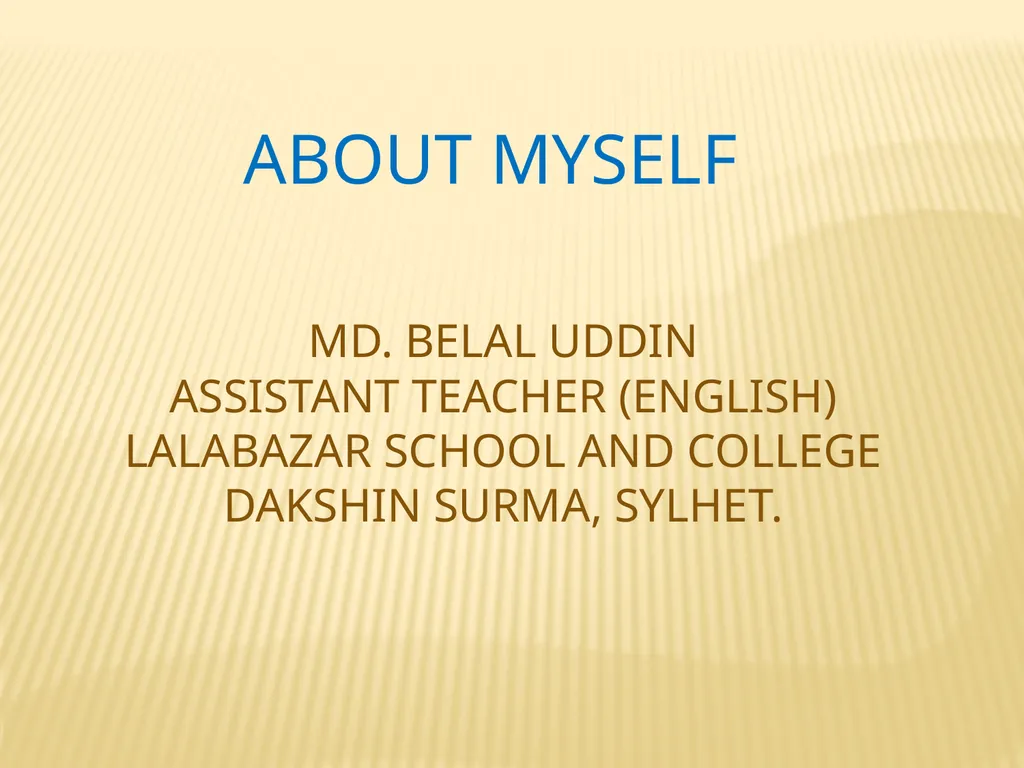 ABOUT MYSELF

MD. BELAL UDDIN
ASSISTANT TEACHER (ENGLISH)
LALABAZAR SCHOOL AND COLLEGE
DAKSHIN SURMA, SYLHET.